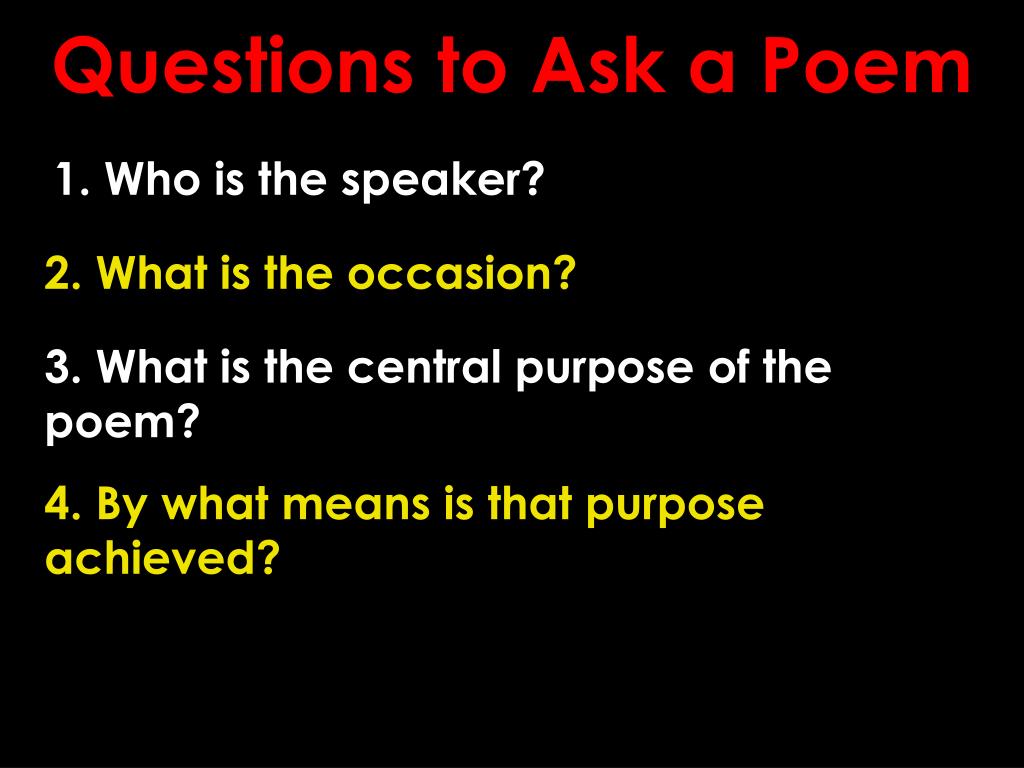 Questions to Ask a Poem

1. Who is the speaker?

2. What is the occasion?

3. What is the central purpose of the poem?

4. By what means is that purpose achieved?